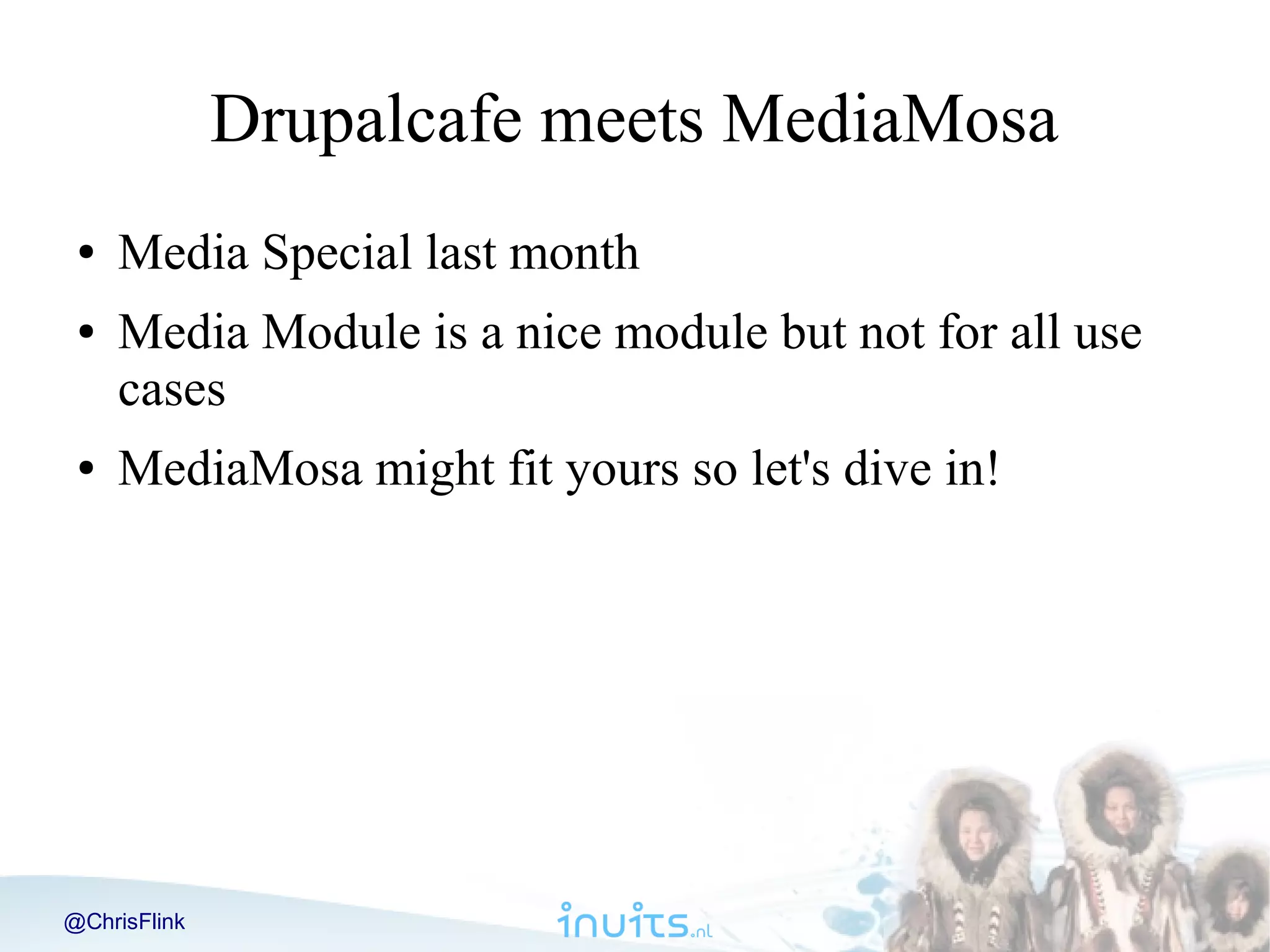 Drupalcafe meets MediaMosa

• Media Special last month
• Media Module is a nice module but not for all use cases
• MediaMosa might fit yours so let's dive in!

@ChrisFlink

inuits.nl